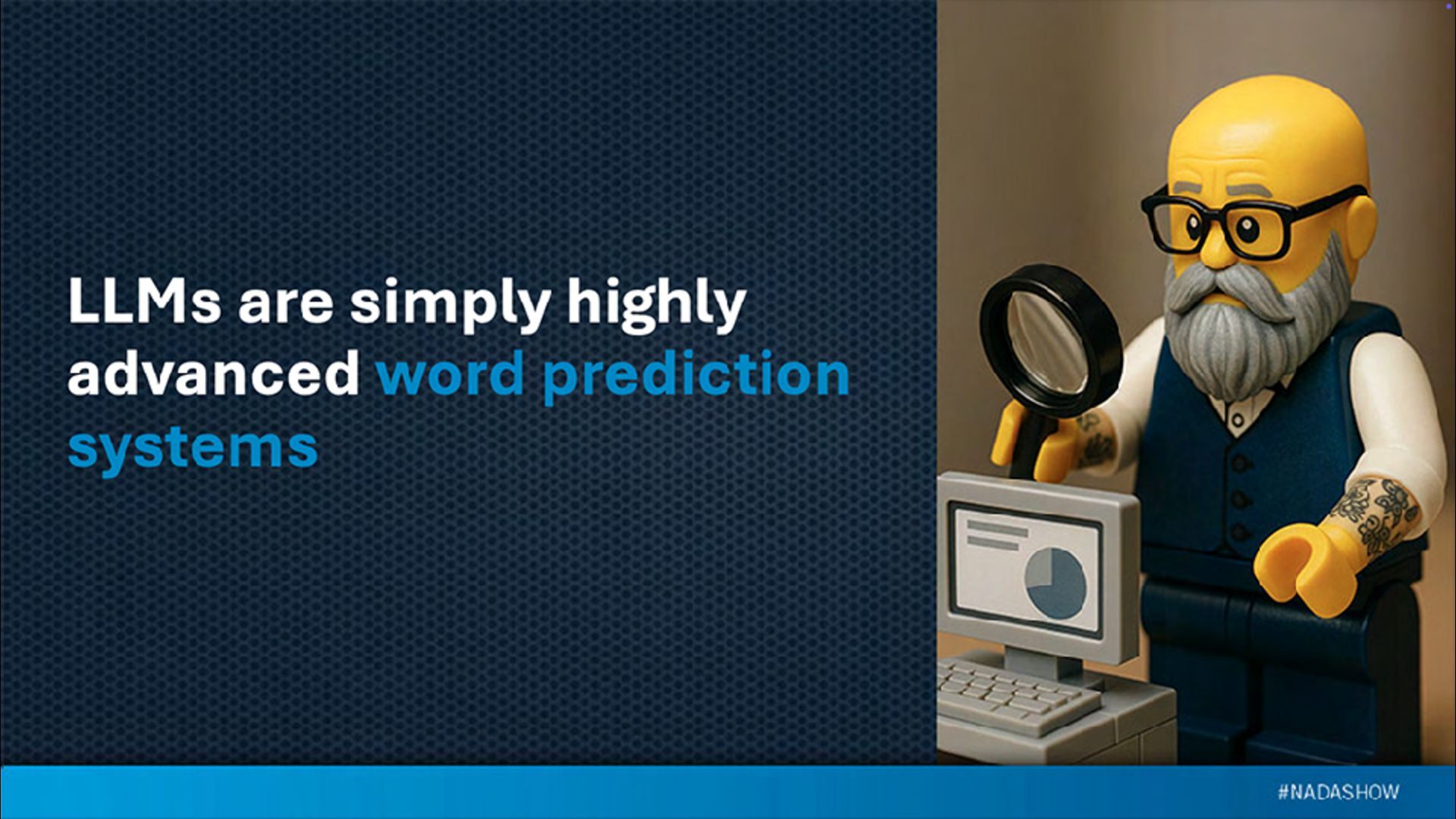 LLMs are simply highly advanced word prediction systems

#NADASHOW